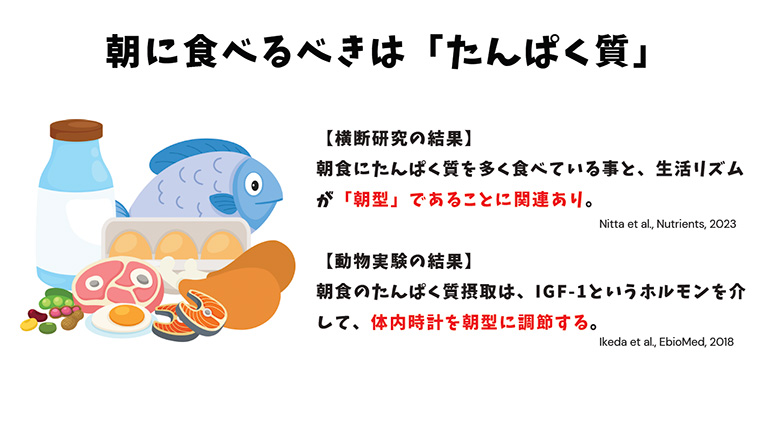 朝に食べるべきは「たんぱく質」

【横断研究の結果】
朝食にたんぱく質を多く食べている事と、生活リズムが「朝型」であることに関連あり。
Nitta et al., Nutrients, 2023

【動物実験の結果】
朝食のたんぱく質摂取は、IGF-1というホルモンを介して、体内時計を朝型に調節する。
Ikeda et al., EbioMed, 2018